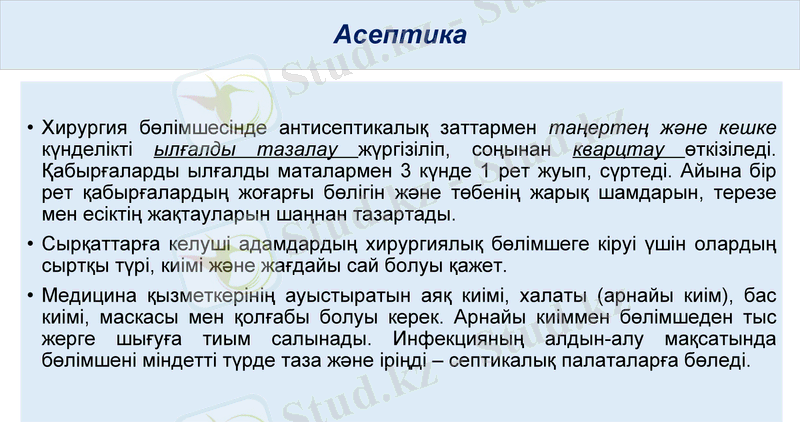 Асептика

• Хирургия бөлімшесінде антисептикалық заттармен таңертең және кешке күнделікті ылғалды тазалау жүргізіліп, соңынан кварцтау өткізіледі. Қабырғаларды ылғалды маталармен 3 күнде 1 рет жуып, сүртеді. Айына бір рет қабырғалардың жоғарғы бөлігін және төбенің жарық шамдарын, терезе мен есіктің жақтауларын шаңнан тазартады.

• Сырқаттарға келуші адамдардың хирургиялық бөлімшеге кіруі үшін олардың сыртқы түрі, киімі және жағдайы сай болуы қажет.

• Медицина қызметкерінің ауыстыратын аяқ киімі, халаты (арнайы киім), бас киімі, маскасы мен қолғабы болуы керек. Арнайы киіммен бөлімшеден тыс жерге шығуға тиым салынады. Инфекцияның алдын-алу мақсатында бөлімшені міндетті түрде таза және іріңді – септикалық палаталарға бөледі.

Stud.kz